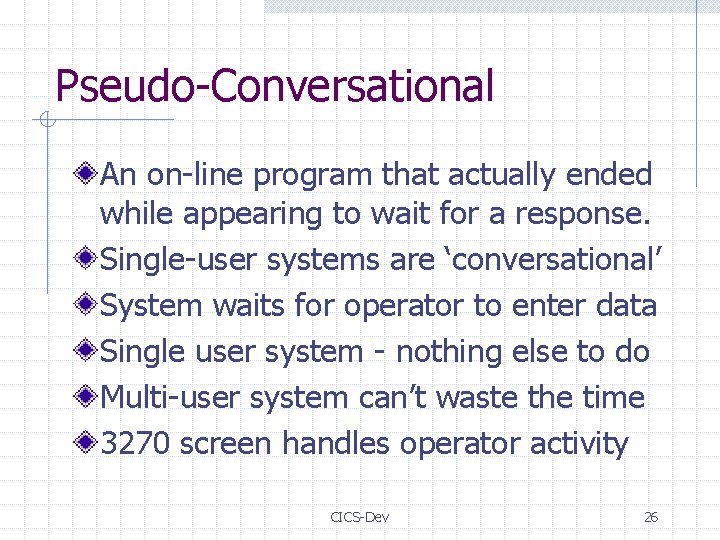 Pseudo-Conversational

An on-line program that actually ended while appearing to wait for a response.

Single-user systems are ‘conversational’

System waits for operator to enter data

Single user system - nothing else to do

Multi-user system can’t waste the time

3270 screen handles operator activity

CICS-Dev

26